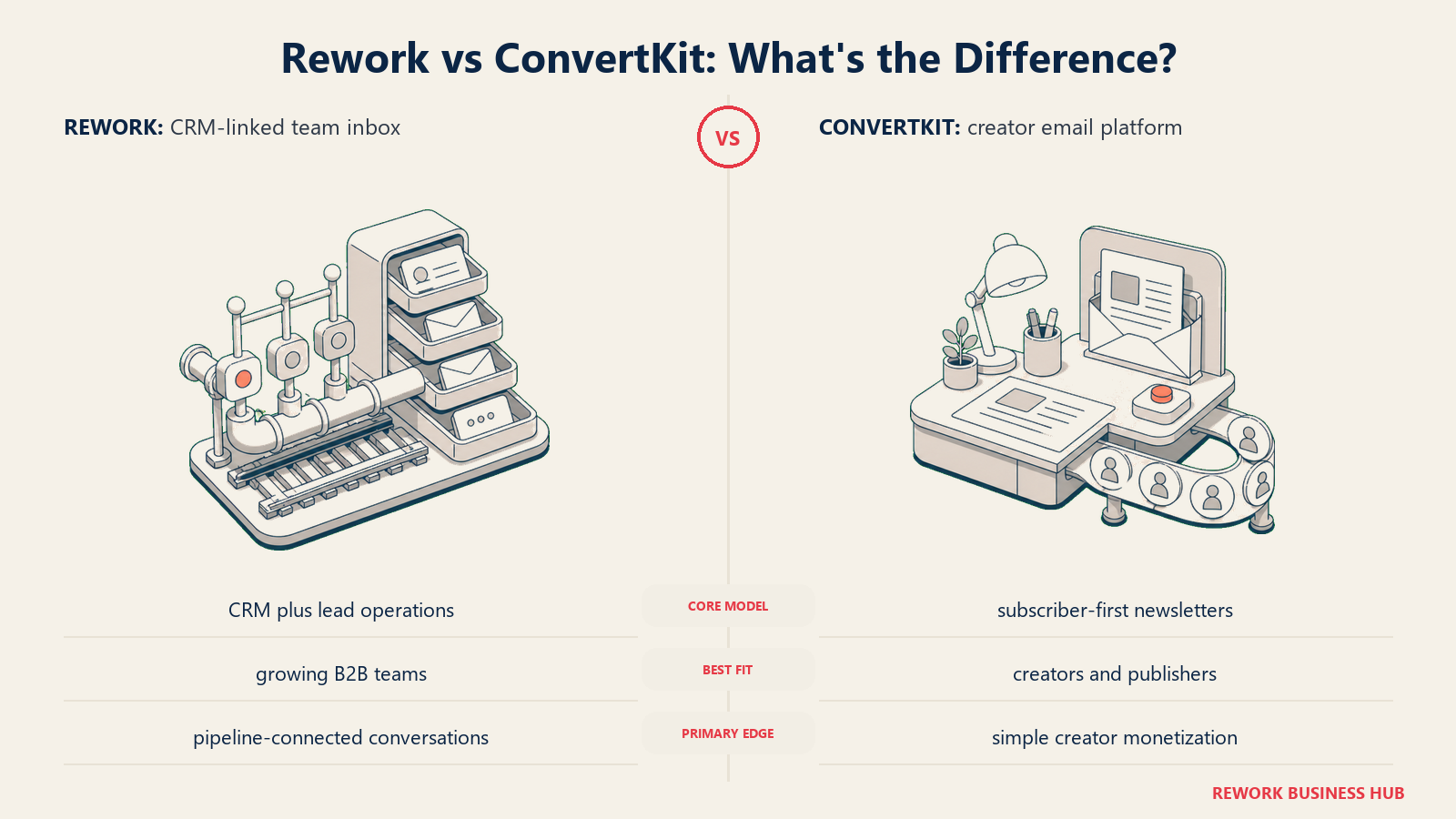 Rework vs ConvertKit: What's the Difference?

REWORK: CRM-linked team inbox

VS

CONVERTKIT: creator email platform

| | | |
|---|---|---|
| CRM plus lead operations | CORE MODEL | subscriber-first newsletters |
| growing B2B teams | BEST FIT | creators and publishers |
| pipeline-connected conversations | PRIMARY EDGE | simple creator monetization |

REWORK BUSINESS HUB